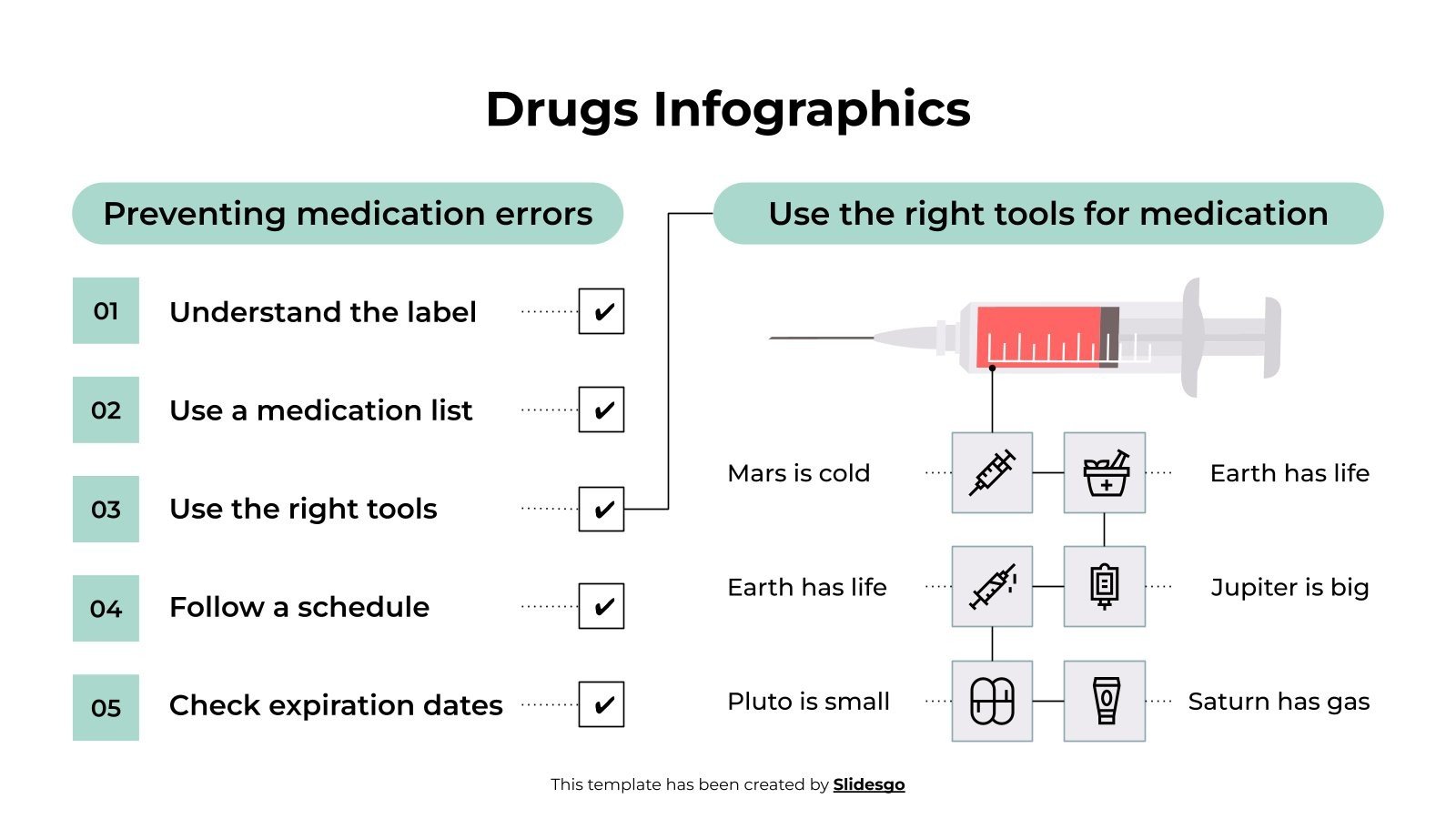 Drugs Infographics

Preventing medication errors

01 Understand the label ✔

02 Use a medication list ✔

03 Use the right tools ✔

04 Follow a schedule ✔

05 Check expiration dates ✔

Use the right tools for medication

Mars is cold

Earth has life

Earth has life

Jupiter is big

Pluto is small

Saturn has gas

This template has been created by Slidesgo